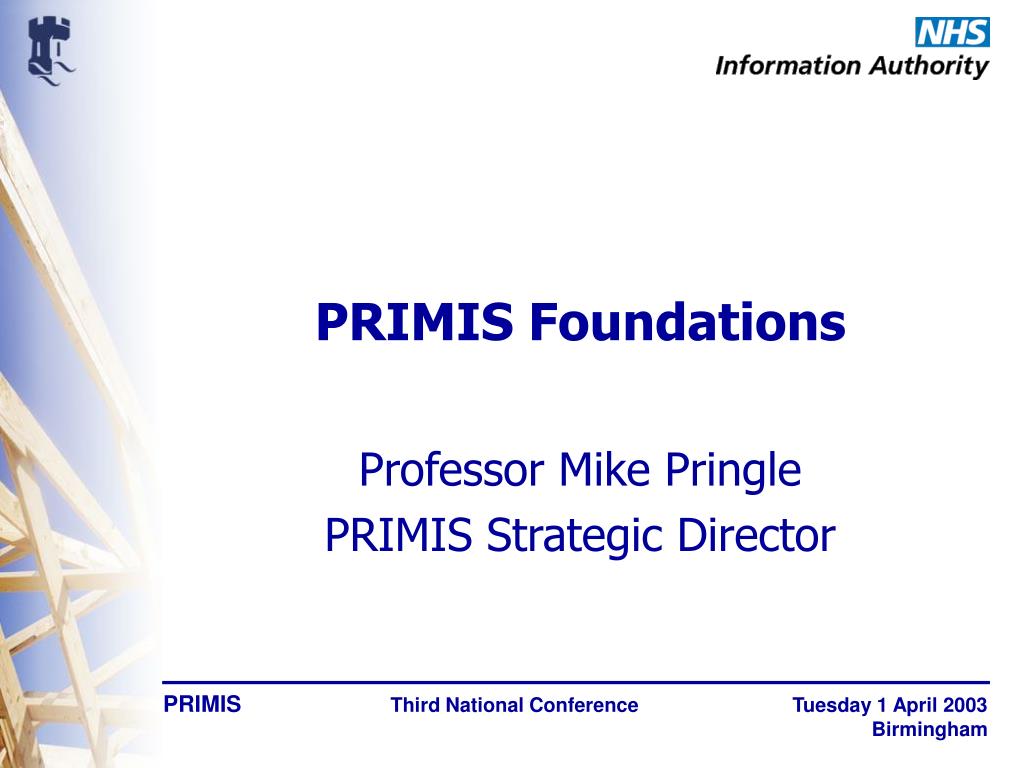 NHS
Information Authority

PRIMIS Foundations

Professor Mike Pringle
PRIMIS Strategic Director

PRIMIS

Third National Conference

Tuesday 1 April 2003
Birmingham